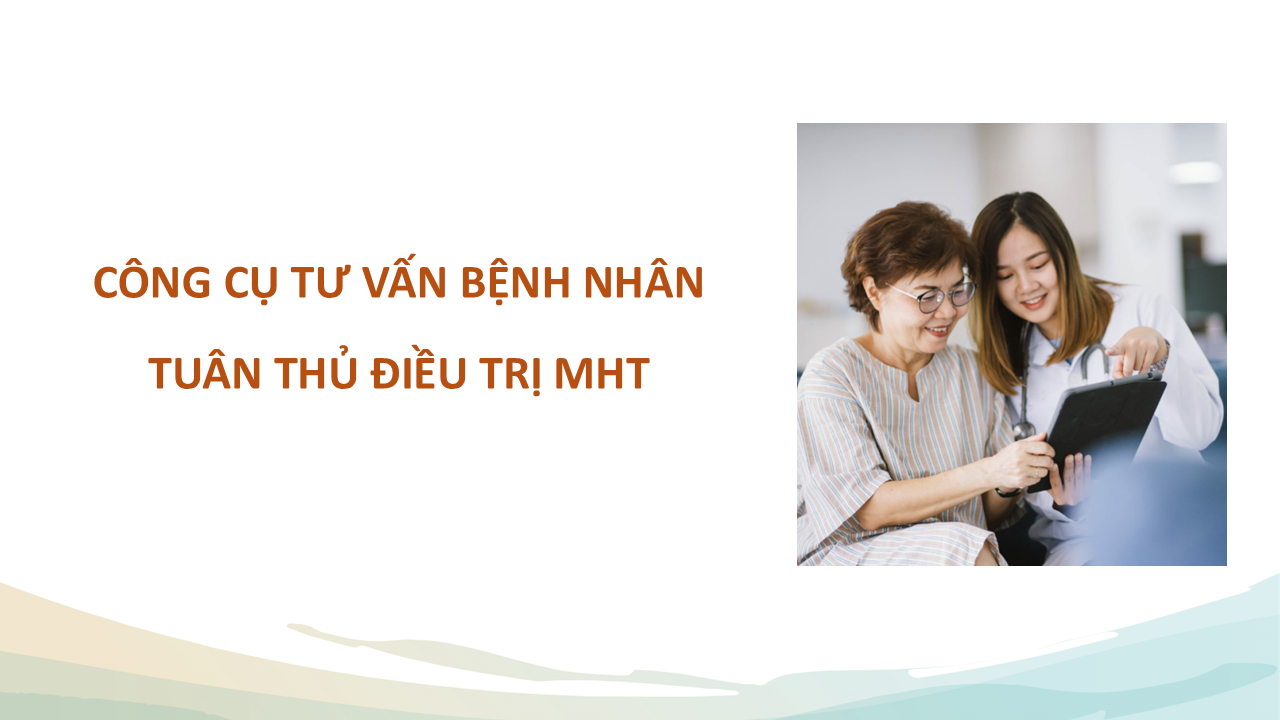 CÔNG CỤ TƯ VẤN BỆNH NHÂN

TUÂN THỦ ĐIỀU TRỊ MHT